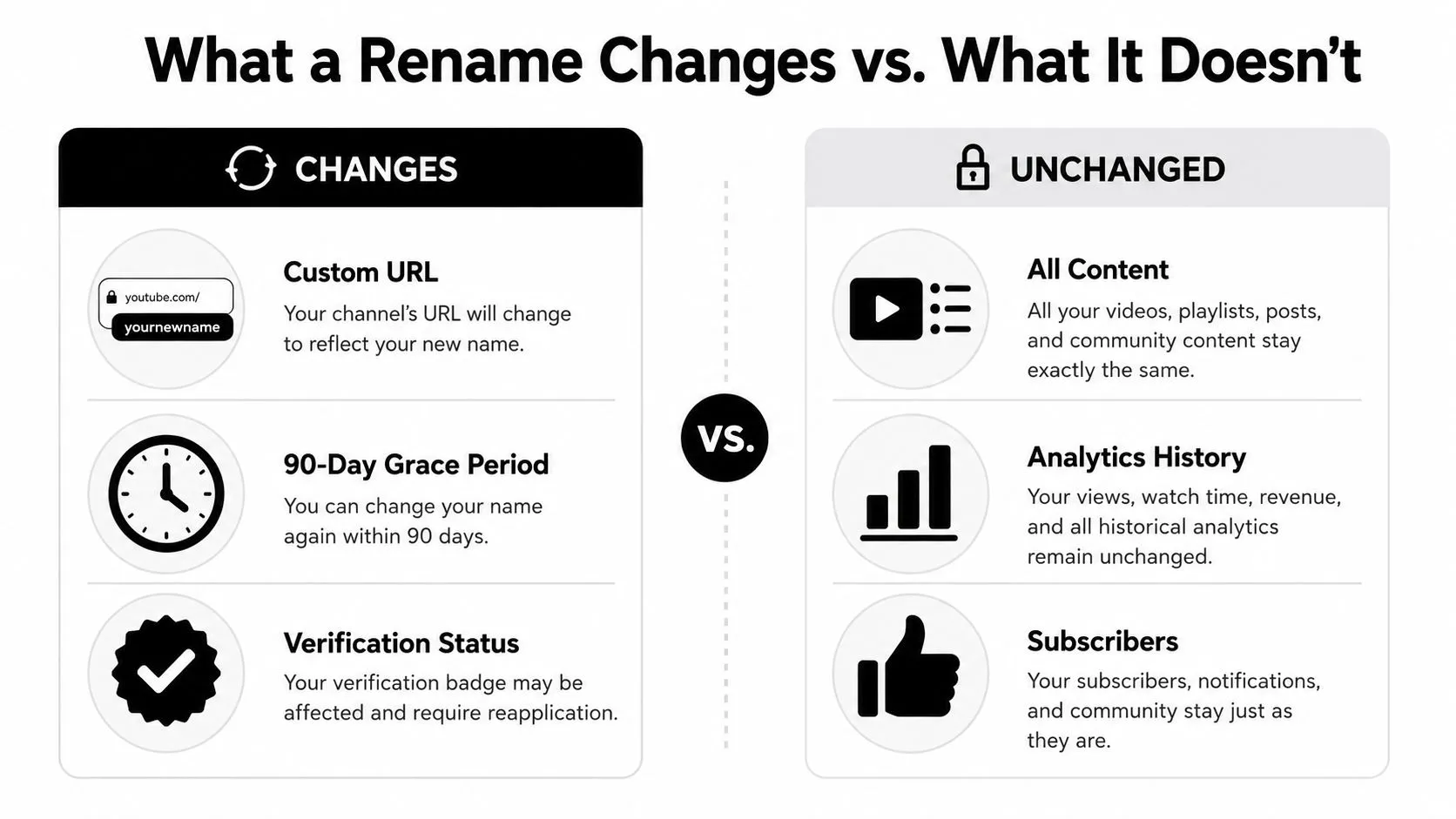 What a Rename Changes vs. What It Doesn't

CHANGES

youtube.com/
yournewname

Custom URL
Your channel's URL will change to reflect your new name.

90-Day Grace Period
You can change your name again within 90 days.

Verification Status
Your verification badge may be affected and require reapplication.

VS.

UNCHANGED

All Content
All your videos, playlists, posts, and community content stay exactly the same.

Analytics History
Your views, watch time, revenue, and all historical analytics remain unchanged.

Subscribers
Your subscribers, notifications, and community stay just as they are.